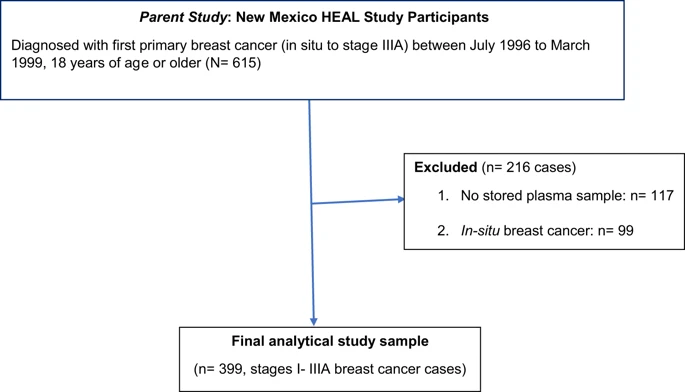 Parent Study: New Mexico HEAL Study Participants

Diagnosed with first primary breast cancer (in situ to stage IIIA) between July 1996 to March 1999, 18 years of age or older (N= 615)

Excluded (n= 216 cases)

1. No stored plasma sample: n= 117

2. In-situ breast cancer: n= 99

Final analytical study sample

(n= 399, stages I- IIIA breast cancer cases)